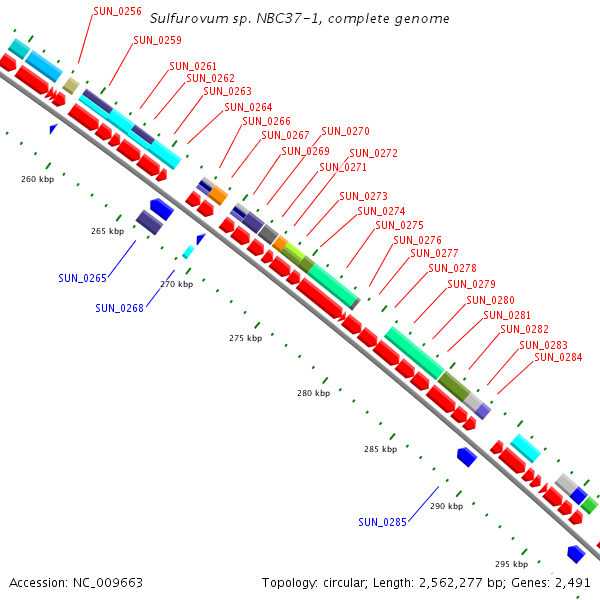 Sulfurovum sp. NBC37-1, complete genome

SUN_0256
SUN_0259
SUN_0261
SUN_0262
SUN_0263
SUN_0264
SUN_0266
SUN_0267
SUN_0270
SUN_0269
SUN_0272
SUN_0271
SUN_0273
SUN_0274
SUN_0275
SUN_0276
SUN_0277
SUN_0278
SUN_0279
SUN_0280
SUN_0281
SUN_0282
SUN_0283
SUN_0284

260 kbp
265 kbp
SUN_0265
270 kbp
SUN_0268
275 kbp
280 kbp
285 kbp
290 kbp
SUN_0285
295 kbp

Accession: NC_009663
Topology: circular; Length: 2,562,277 bp; Genes: 2,491